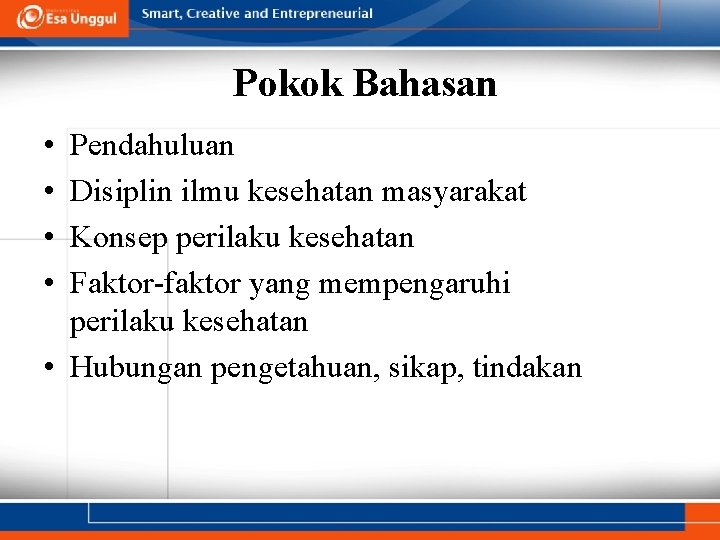 Esa Unggul
Smart, Creative and Entrepreneurial

Pokok Bahasan

• Pendahuluan
• Disiplin ilmu kesehatan masyarakat
• Konsep perilaku kesehatan
• Faktor-faktor yang mempengaruhi perilaku kesehatan
• Hubungan pengetahuan, sikap, tindakan